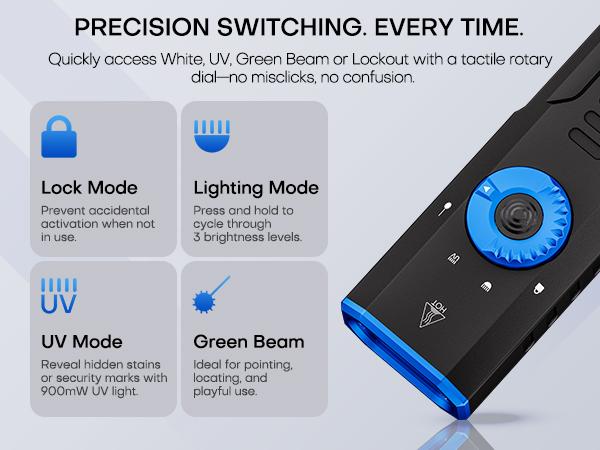 PRECISION SWITCHING. EVERY TIME.

Quickly access White, UV, Green Beam or Lockout with a tactile rotary dial—no misclicks, no confusion.

Lock Mode

Prevent accidental activation when not in use.

Lighting Mode

Press and hold to cycle through 3 brightness levels.

UV

UV Mode

Reveal hidden stains or security marks with 900mW UV light.

Green Beam

Ideal for pointing, locating, and playful use.

UV

HOT